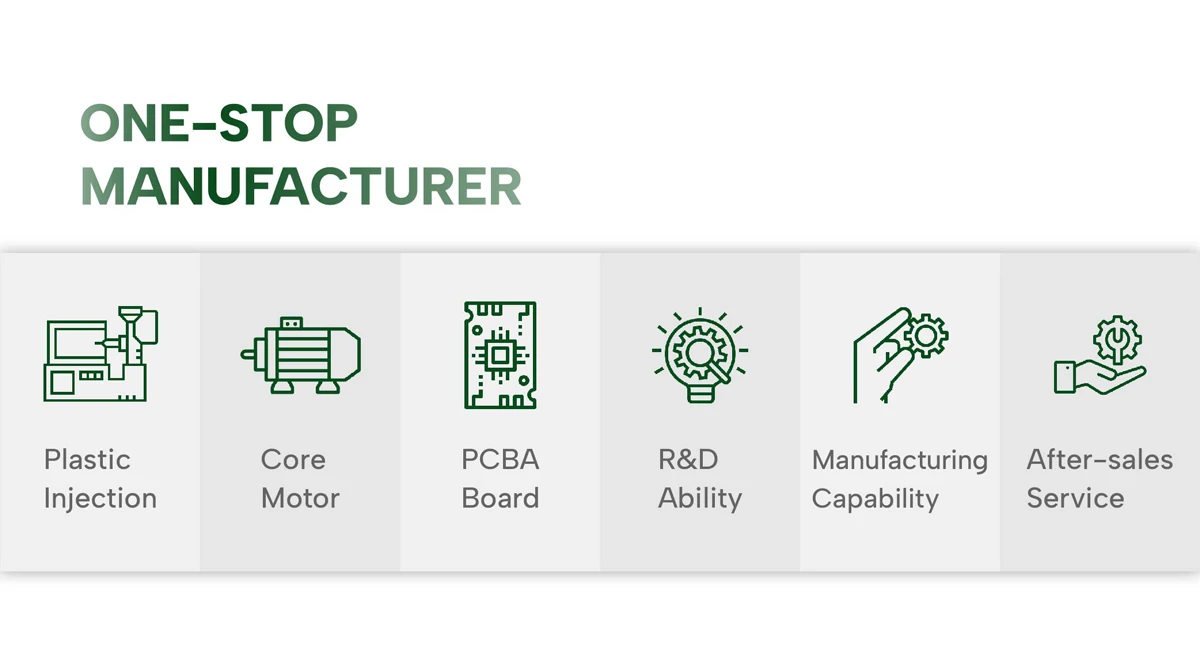 ONE-STOP
MANUFACTURER

Plastic Injection

Core Motor

PCBA Board

R&D Ability

Manufacturing Capability

After-sales Service